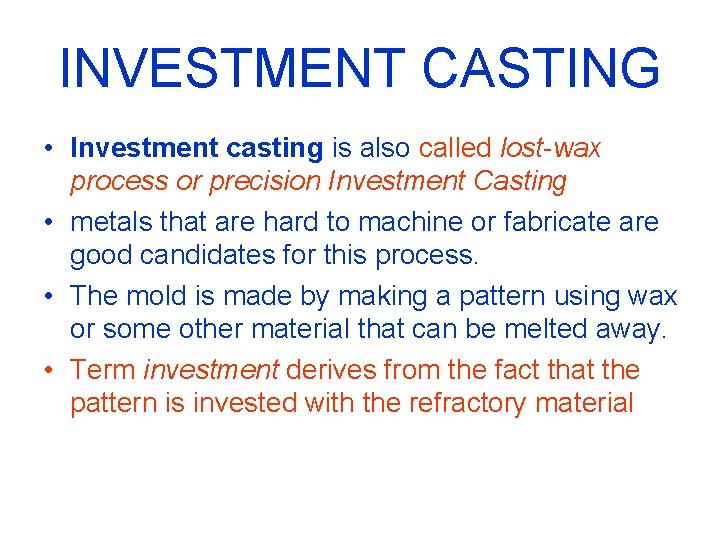 INVESTMENT CASTING

• Investment casting is also called lost-wax process or precision Investment Casting

• metals that are hard to machine or fabricate are good candidates for this process.

• The mold is made by making a pattern using wax or some other material that can be melted away.

• Term investment derives from the fact that the pattern is invested with the refractory material